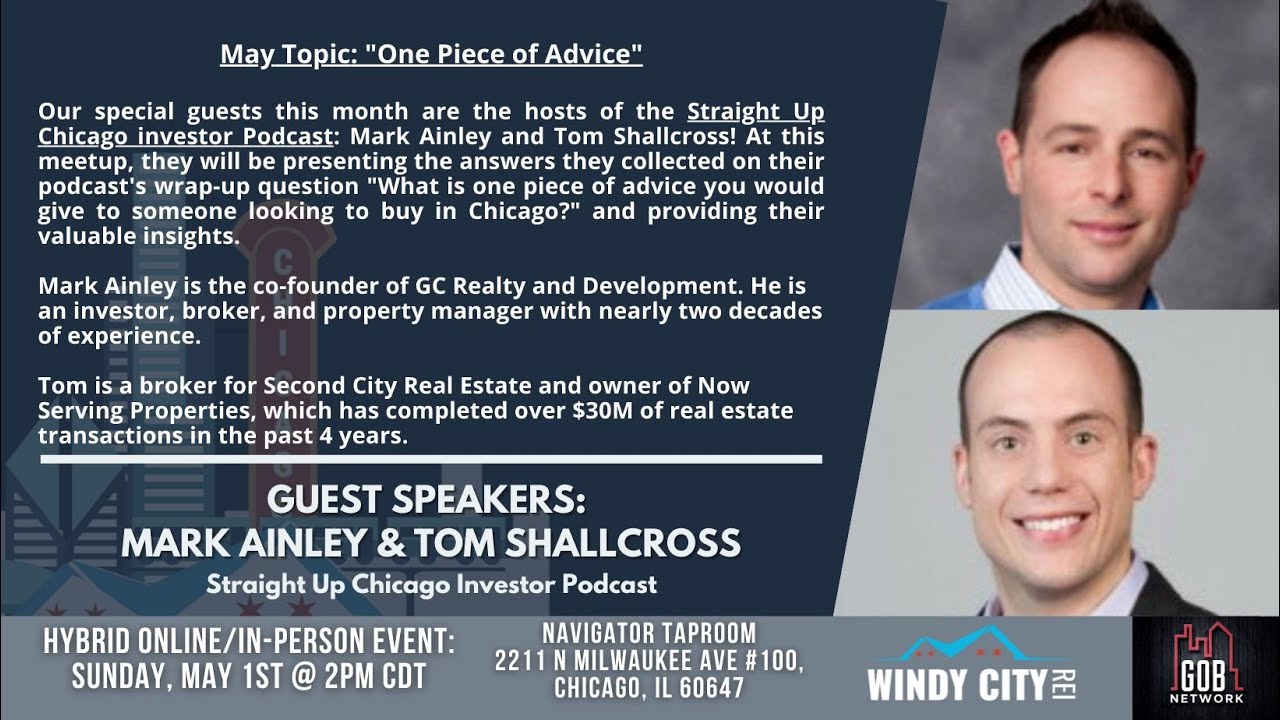 May Topic: "One Piece of Advice"

Our special guests this month are the hosts of the Straight Up Chicago investor Podcast: Mark Ainley and Tom Shallcross! At this meetup, they will be presenting the answers they collected on their podcast's wrap-up question "What is one piece of advice you would give to someone looking to buy in Chicago?" and providing their valuable insights.

Mark Ainley is the co-founder of GC Realty and Development. He is an investor, broker, and property manager with nearly two decades of experience.

Tom is a broker for Second City Real Estate and owner of Now Serving Properties, which has completed over $30M of real estate transactions in the past 4 years.

GUEST SPEAKERS:
MARK AINLEY & TOM SHALLCROSS
Straight Up Chicago Investor Podcast

HYBRID ONLINE/IN-PERSON EVENT:
SUNDAY, MAY 1ST @ 2PM CDT

NAVIGATOR TAPROOM
2211 N MILWAUKEE AVE #100,
CHICAGO, IL 60647

WINDY CITY REI

GOB NETWORK